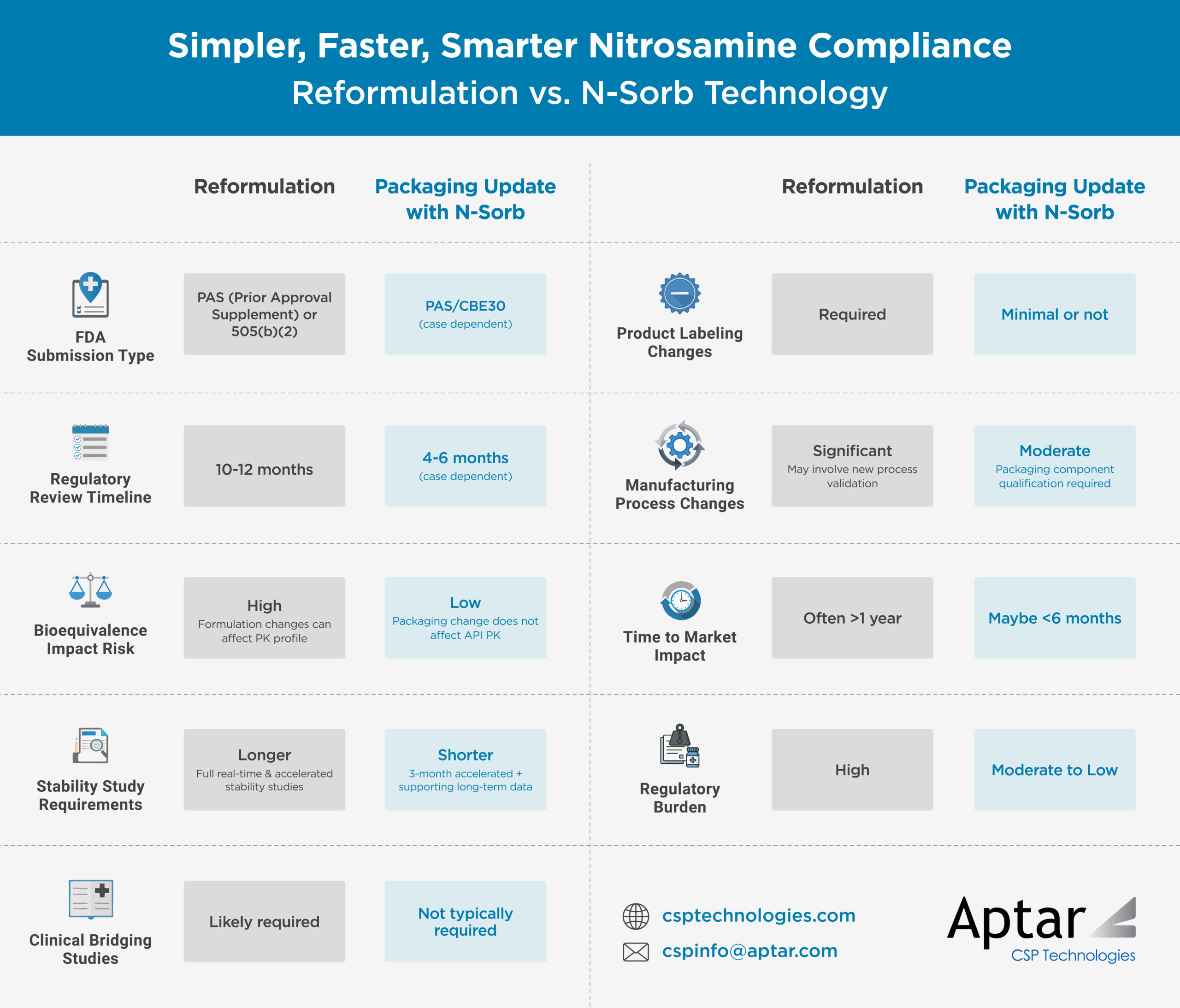 Simpler, Faster, Smarter Nitrosamine Compliance
Reformulation vs. N-Sorb Technology

| | Reformulation | Packaging Update with N-Sorb |
|---|---|---|
| FDA Submission Type | PAS (Prior Approval Supplement) or 505(b)(2) | PAS/CBE30 (case dependent) |
| Regulatory Review Timeline | 10-12 months | 4-6 months (case dependent) |
| Bioequivalence Impact Risk | High Formulation changes can affect PK profile | Low Packaging change does not affect API PK |
| Stability Study Requirements | Longer Full real-time & accelerated stability studies | Shorter 3-month accelerated + supporting long-term data |
| Clinical Bridging Studies | Likely required | Not typically required |

| | Reformulation | Packaging Update with N-Sorb |
|---|---|---|
| Product Labeling Changes | Required | Minimal or not |
| Manufacturing Process Changes | Significant May involve new process validation | Moderate Packaging component qualification required |
| Time to Market Impact | Often >1 year | Maybe <6 months |
| Regulatory Burden | High | Moderate to Low |

csptechnologies.com
cspinfo@aptar.com

Aptar
CSP Technologies